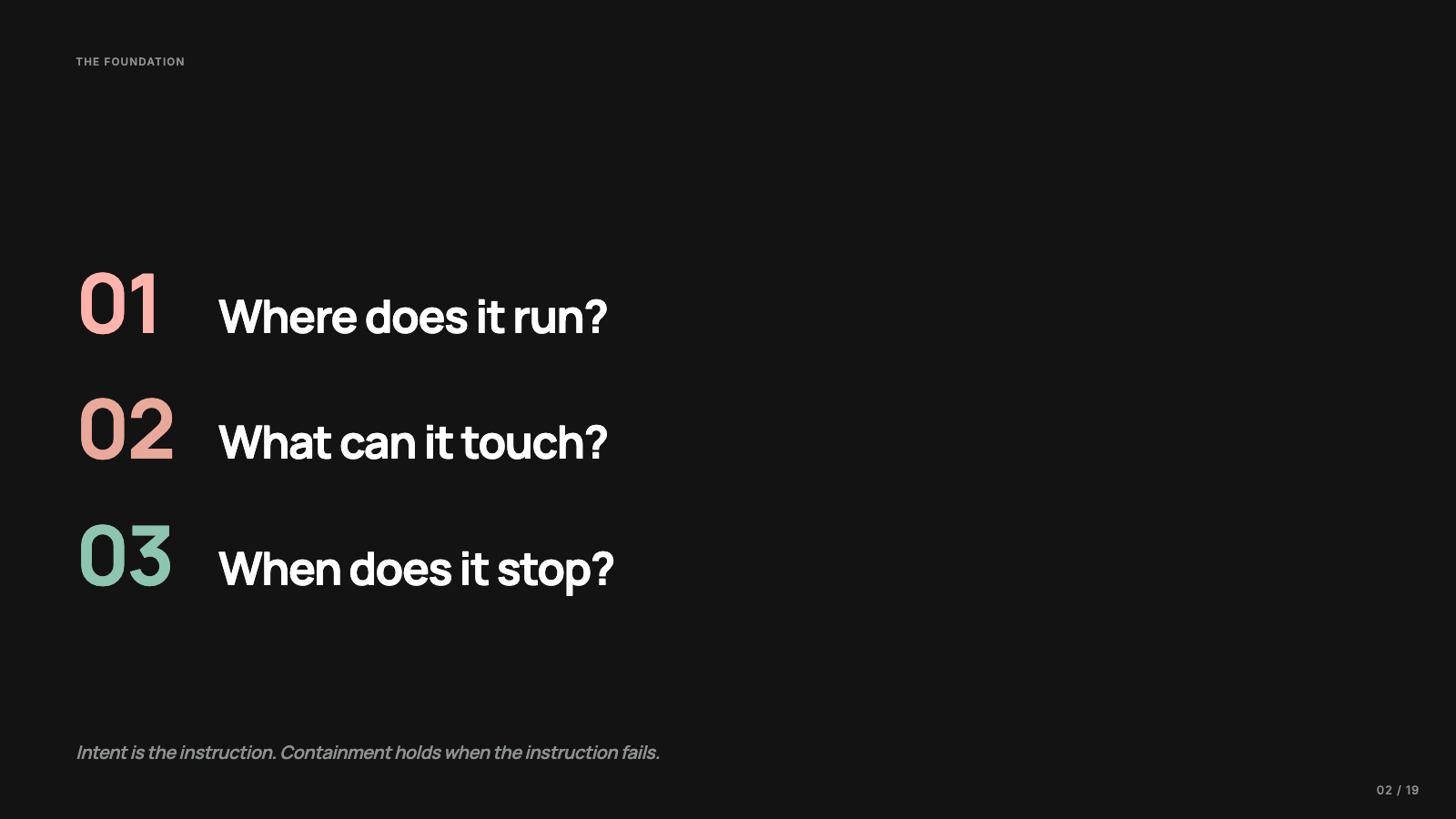 THE FOUNDATION

01 Where does it run?

02 What can it touch?

03 When does it stop?

Intent is the instruction. Containment holds when the instruction fails.

02 / 19